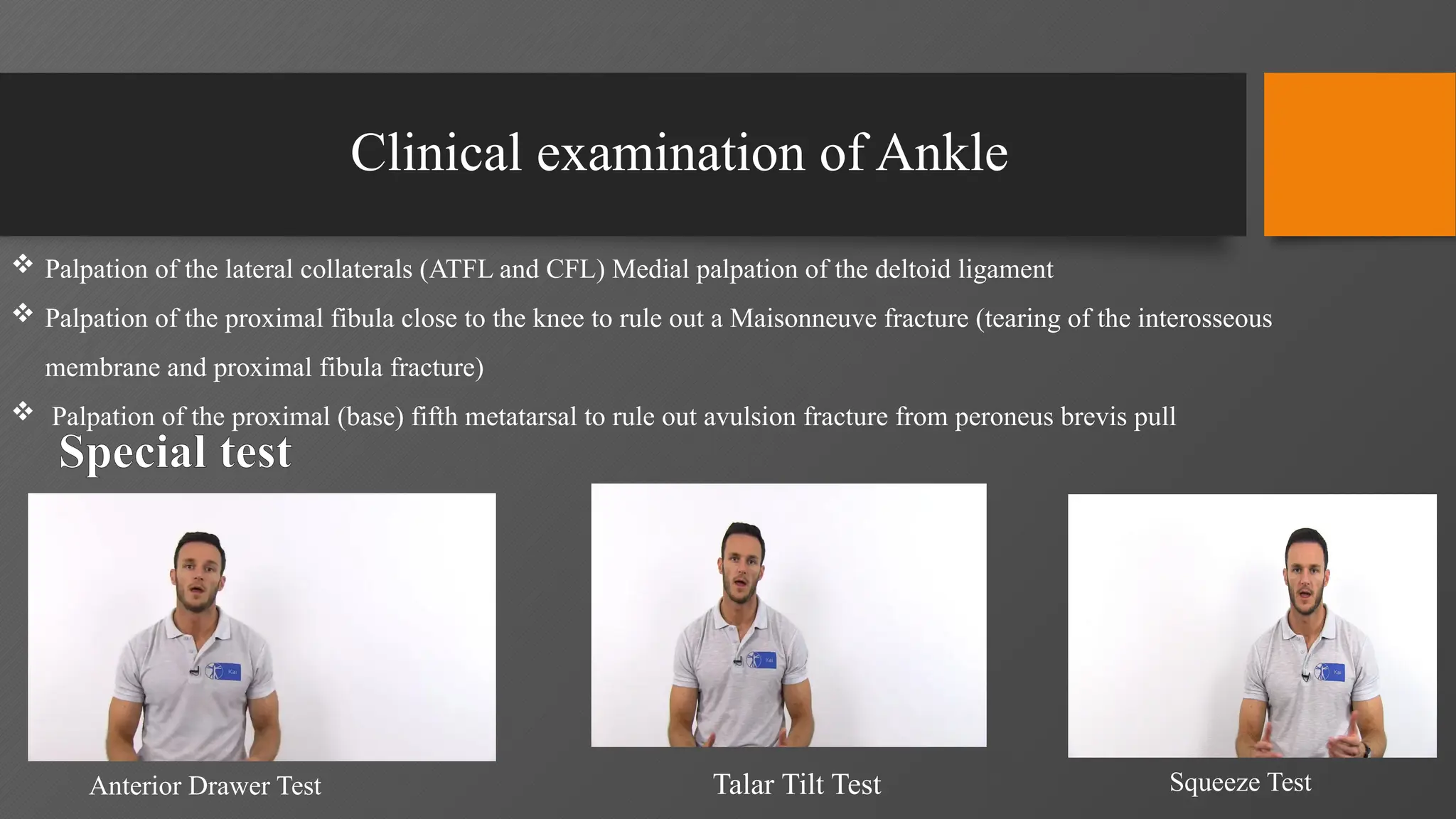 Clinical examination of Ankle

❖ Palpation of the lateral collaterals (ATFL and CFL) Medial palpation of the deltoid ligament

❖ Palpation of the proximal fibula close to the knee to rule out a Maisonneuve fracture (tearing of the interosseous membrane and proximal fibula fracture)

❖ Palpation of the proximal (base) fifth metatarsal to rule out avulsion fracture from peroneus brevis pull

Special test

Kai

Anterior Drawer Test

Kai

Talar Tilt Test

Kai

Squeeze Test